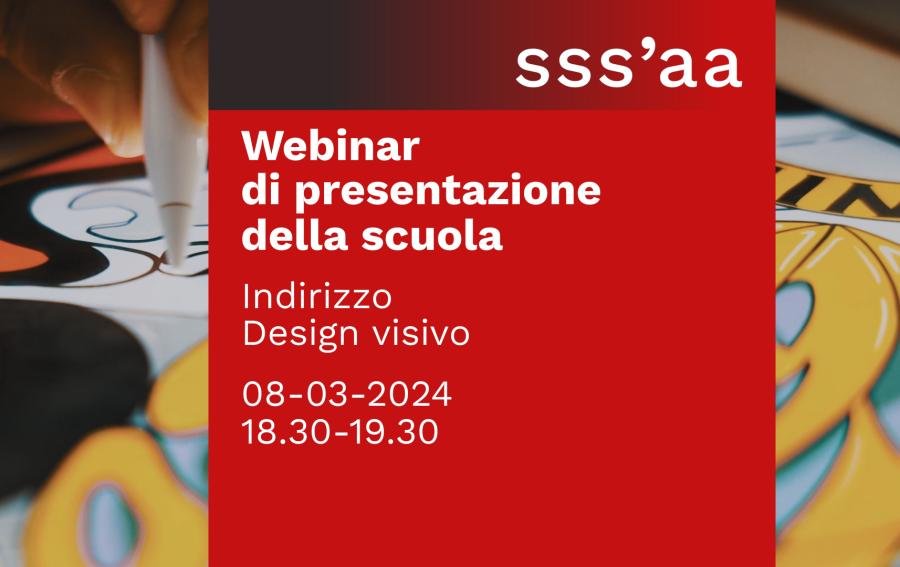 sss'aa

Webinar
di presentazione
della scuola

Indirizzo
Design visivo

08-03-2024
18.30-19.30